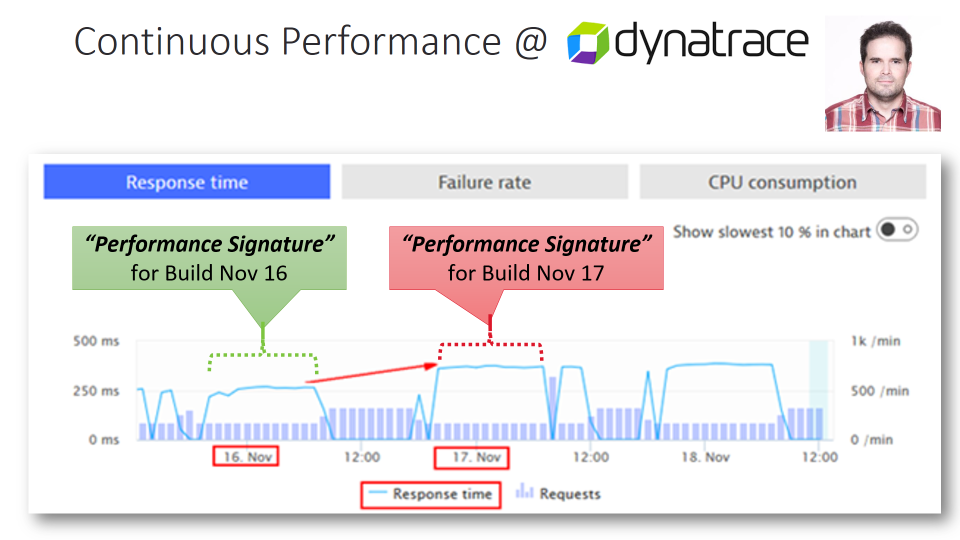 Continuous Performance @ dynatrace

Response time

Failure rate

CPU consumption

Show slowest 10 % in chart

"Performance Signature" for Build Nov 16

"Performance Signature" for Build Nov 17

500 ms
250 ms
0 ms

1k /min
500 /min
0 /min

16. Nov
12:00
17. Nov
12:00
18. Nov
12:00

Response time
Requests